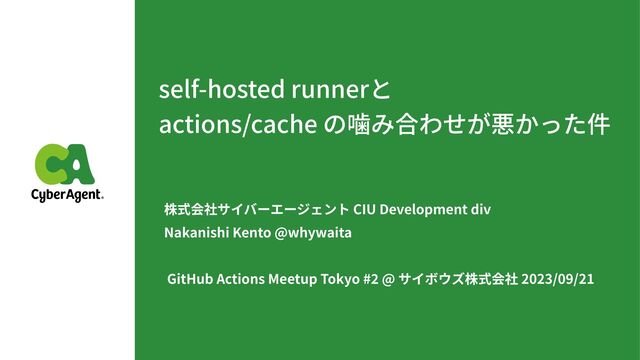 CA
CyberAgent.

self-hosted runnerと
actions/cache の噛み合わせが悪かった件

株式会社サイバーエージェント CIU Development div
Nakanishi Kento @whywaita

GitHub Actions Meetup Tokyo #2 @ サイボウズ株式会社 2023/09/21